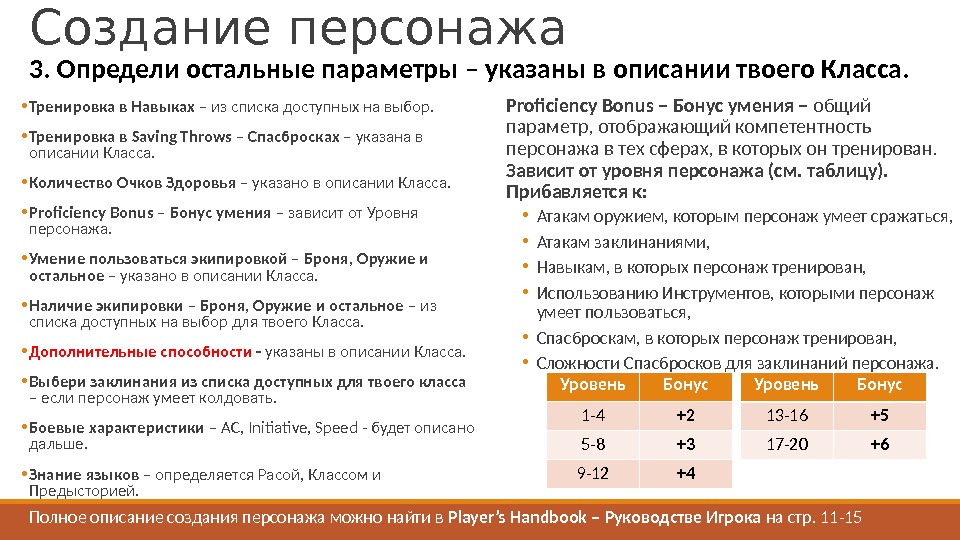 Создание персонажа

3. Определи остальные параметры – указаны в описании твоего Класса.

•Тренировка в Навыках – из списка доступных на выбор.

•Тренировка в Saving Throws – Спасбросках – указана в описании Класса.

•Количество Очков Здоровья – указано в описании Класса.

•Proficiency Bonus – Бонус умения – зависит от Уровня персонажа.

•Умение пользоваться экипировкой – Броня, Оружие и остальное – указано в описании Класса.

•Наличие экипировки – Броня, Оружие и остальное – из списка доступных на выбор для твоего Класса.

•Дополнительные способности - указаны в описании Класса.

•Выбери заклинания из списка доступных для твоего класса – если персонаж умеет колдовать.

•Боевые характеристики – AC, Initiative, Speed - будет описано дальше.

•Знание языков – определяется Расой, Классом и Предысторией.

Proficiency Bonus – Бонус умения – общий параметр, отображающий компетентность персонажа в тех сферах, в которых он тренирован. Зависит от уровня персонажа (см. таблицу). Прибавляется к:

• Атакам оружием, которым персонаж умеет сражаться,
• Атакам заклинаниями,
• Навыкам, в которых персонаж тренирован,
• Использованию Инструментов, которыми персонаж умеет пользоваться,
• Спасброскам, в которых персонаж тренирован,
• Сложности Спасбросков для заклинаний персонажа.

| Уровень | Бонус |
|---|---|
| 1-4 | +2 |
| 5-8 | +3 |
| 9-12 | +4 |

| Уровень | Бонус |
|---|---|
| 13-16 | +5 |
| 17-20 | +6 |

Полное описание создания персонажа можно найти в Player's Handbook – Руководстве Игрока на стр. 11-15